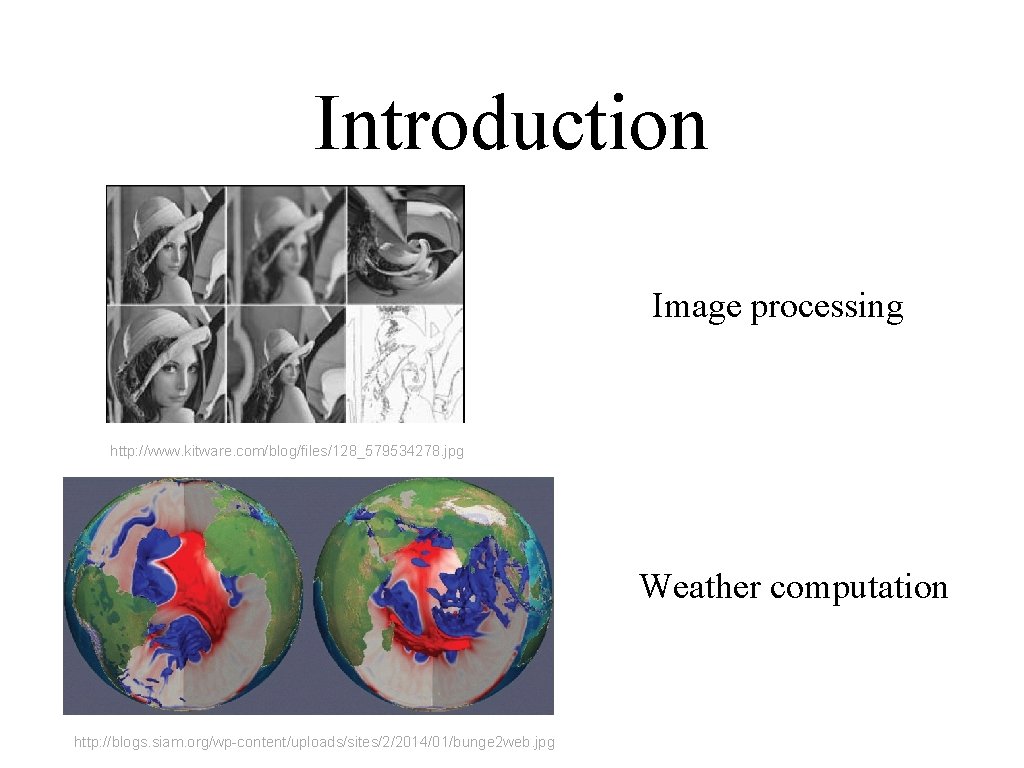 Introduction

Image processing

http://www.kitware.com/blog/files/128_579534278.jpg

Weather computation

http://blogs.siam.org/wp-content/uploads/sites/2/2014/01/bunge2web.jpg